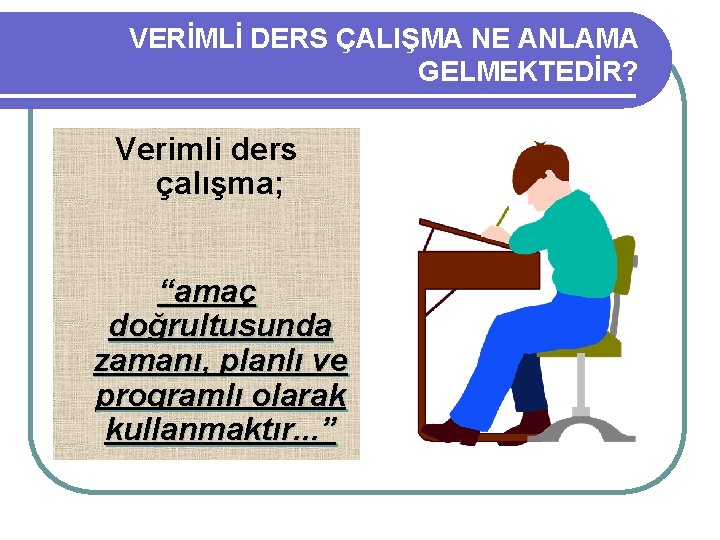 VERİMLİ DERS ÇALIŞMA NE ANLAMA GELMEKTEDİR?

Verimli ders çalışma;

“amaç doğrultusunda zamanı, planlı ve programlı olarak kullanmaktır...”